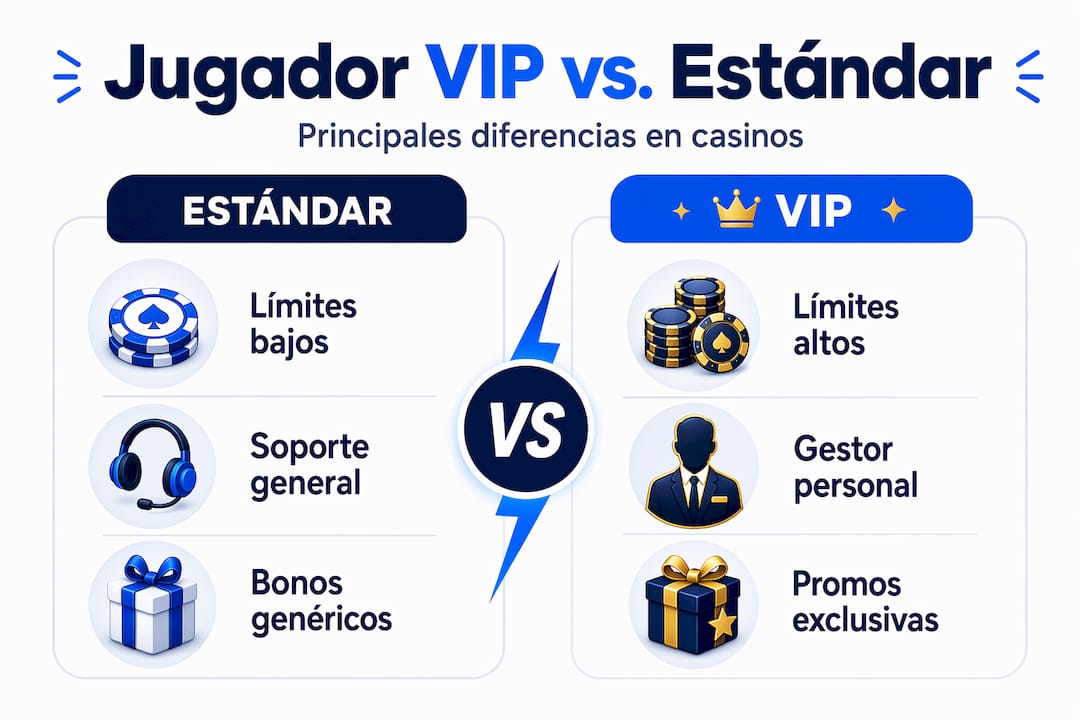 Jugador VIP vs. Estándar

Principales diferencias en casinos

ESTÁNDAR

Límites bajos

Soporte general

Bonos genéricos

VS

VIP

Límites altos

Gestor personal

Promos exclusivas